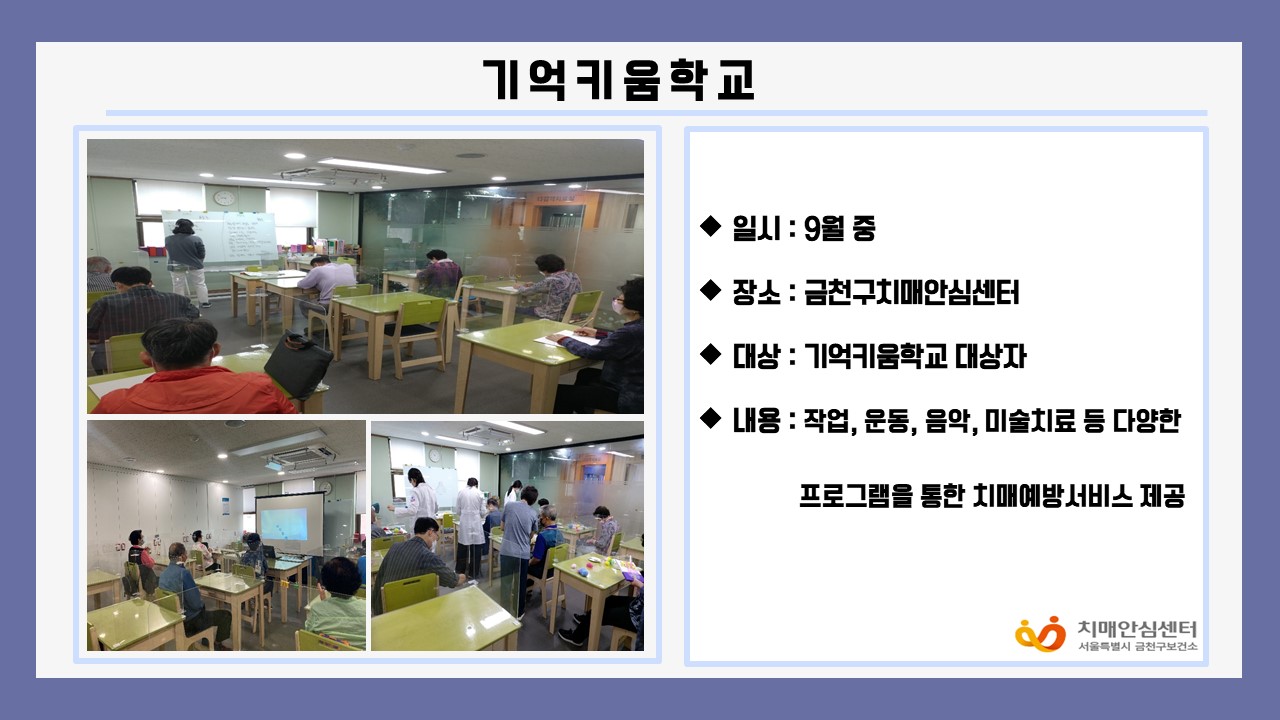 기억키움학교

◆ 일시 : 9월 중

◆ 장소 : 금천구치매안심센터

◆ 대상 : 기억키움학교 대상자

◆ 내용 : 작업, 운동, 음악, 미술치료 등 다양한 프로그램을 통한 치매예방서비스 제공

치매안심센터
서울특별시 금천구보건소